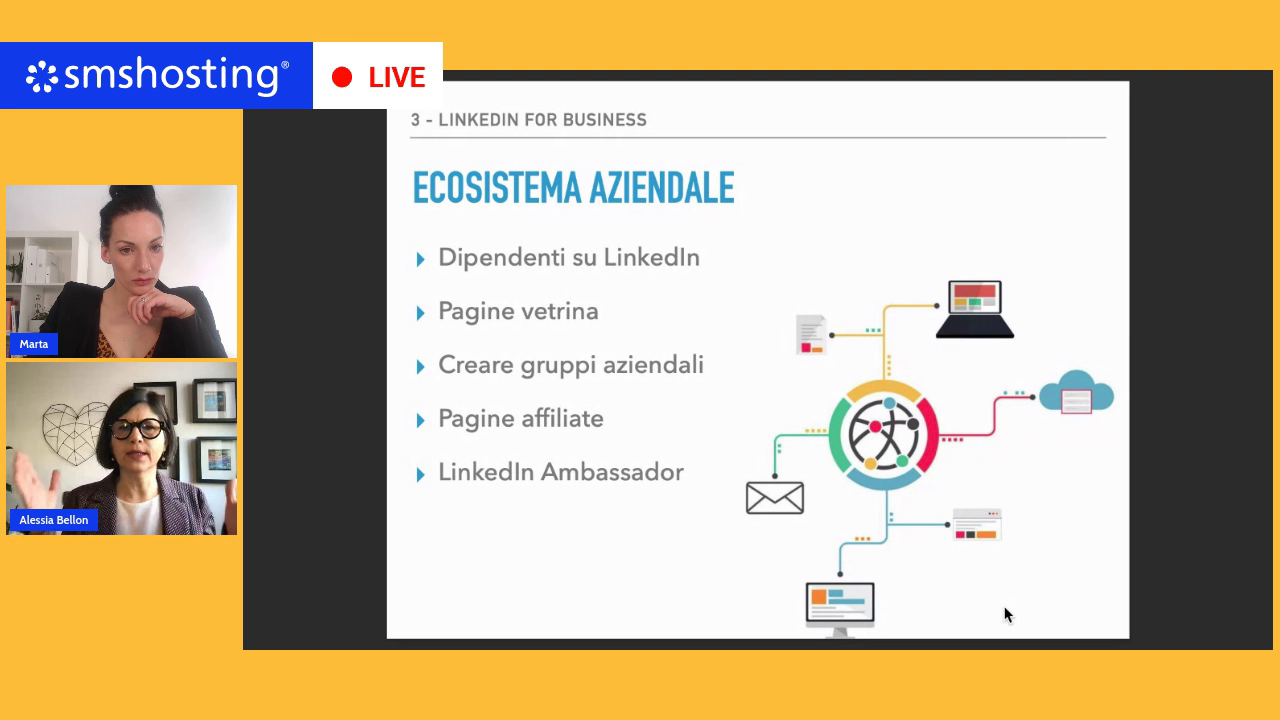 smshosting®

LIVE

Marta

Alessia Bellon

3 - LINKEDIN FOR BUSINESS

ECOSISTEMA AZIENDALE

Dipendenti su LinkedIn

Pagine vetrina

Creare gruppi aziendali

Pagine affiliate

LinkedIn Ambassador